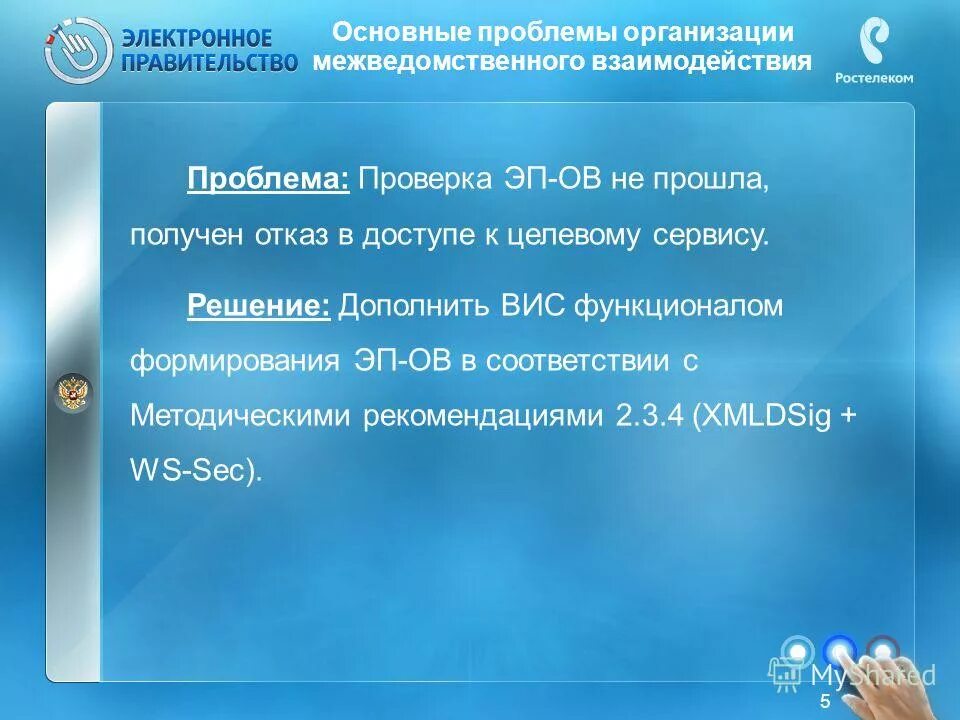 ЭЛЕКТРОННОЕ ПРАВИТЕЛЬСТВО

Основные проблемы организации межведомственного взаимодействия

Ростелеком

Проблема: Проверка ЭП-ОВ не прошла, получен отказ в доступе к целевому сервису.

Решение: Дополнить ВИС функционалом формирования ЭП-ОВ в соответствии с Методическими рекомендациями 2.3.4 (XMLDSig + WS-Sec).

MyShared

5